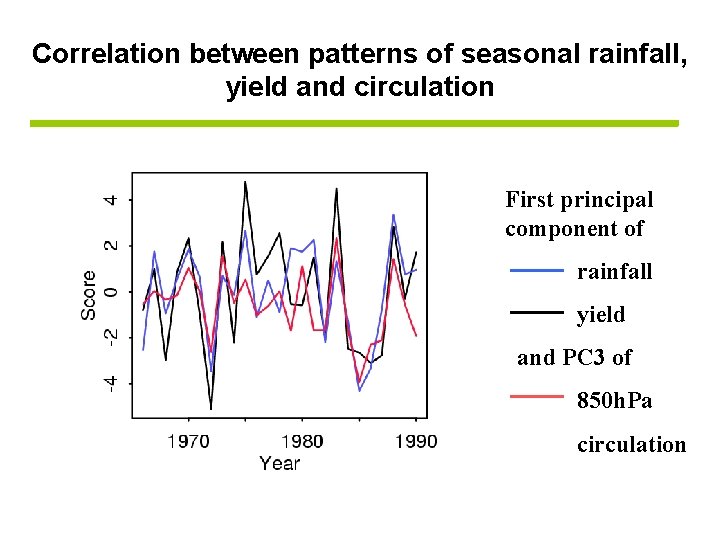 Correlation between patterns of seasonal rainfall, yield and circulation

Score

4
2
0
-2
-4

1970
1980
1990

Year

First principal component of

rainfall

yield

and PC3 of

850hPa circulation